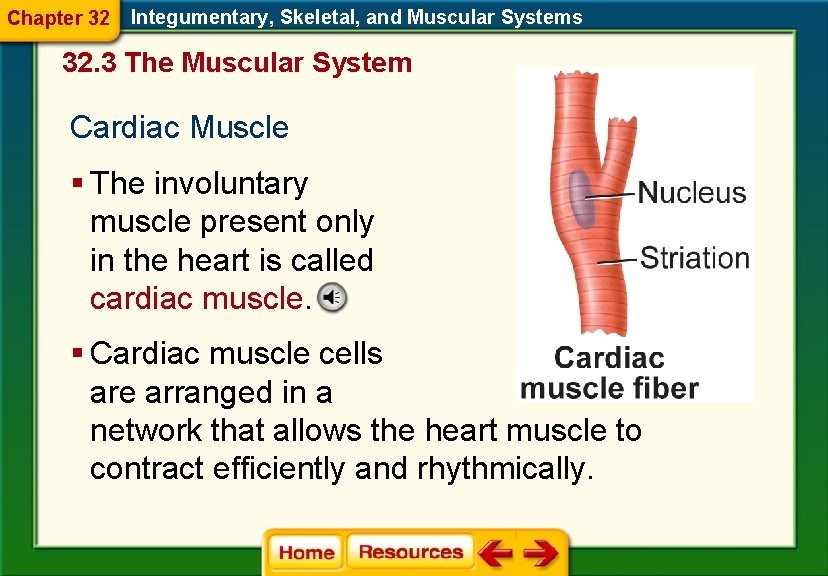 Chapter 32 Integumentary, Skeletal, and Muscular Systems

32.3 The Muscular System

Cardiac Muscle

▪ The involuntary muscle present only in the heart is called cardiac muscle.

▪ Cardiac muscle cells are arranged in a network that allows the heart muscle to contract efficiently and rhythmically.

Nucleus

Striation

Cardiac muscle fiber

Home Resources